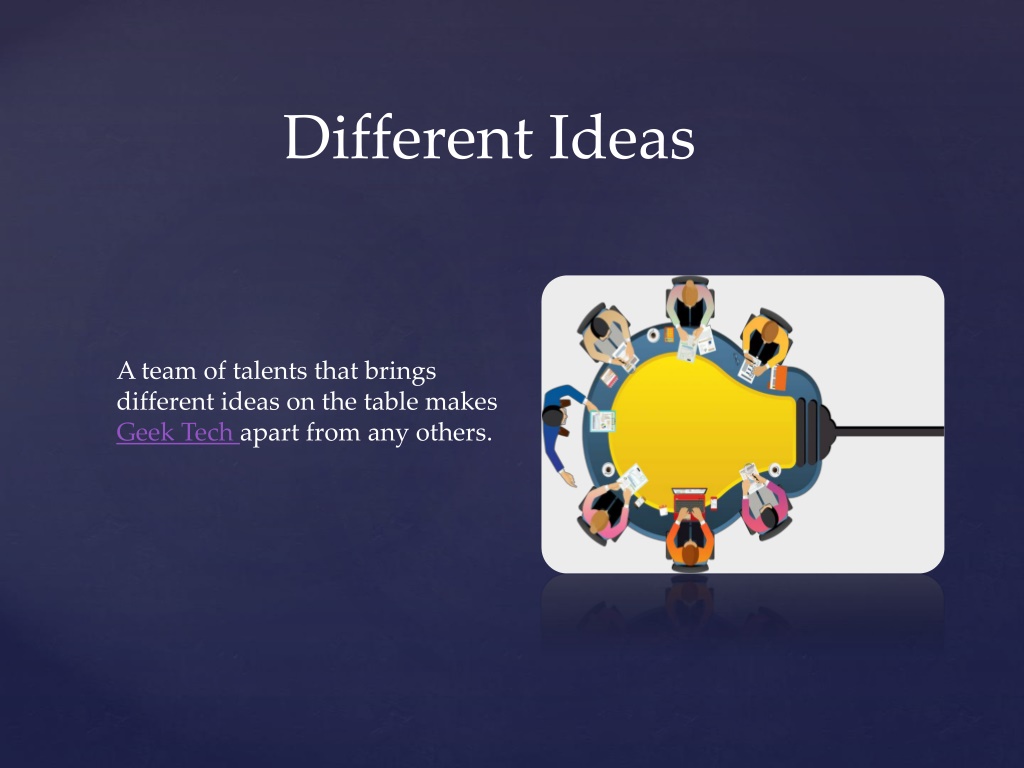 Different Ideas

A team of talents that brings different ideas on the table makes Geek Tech apart from any others.